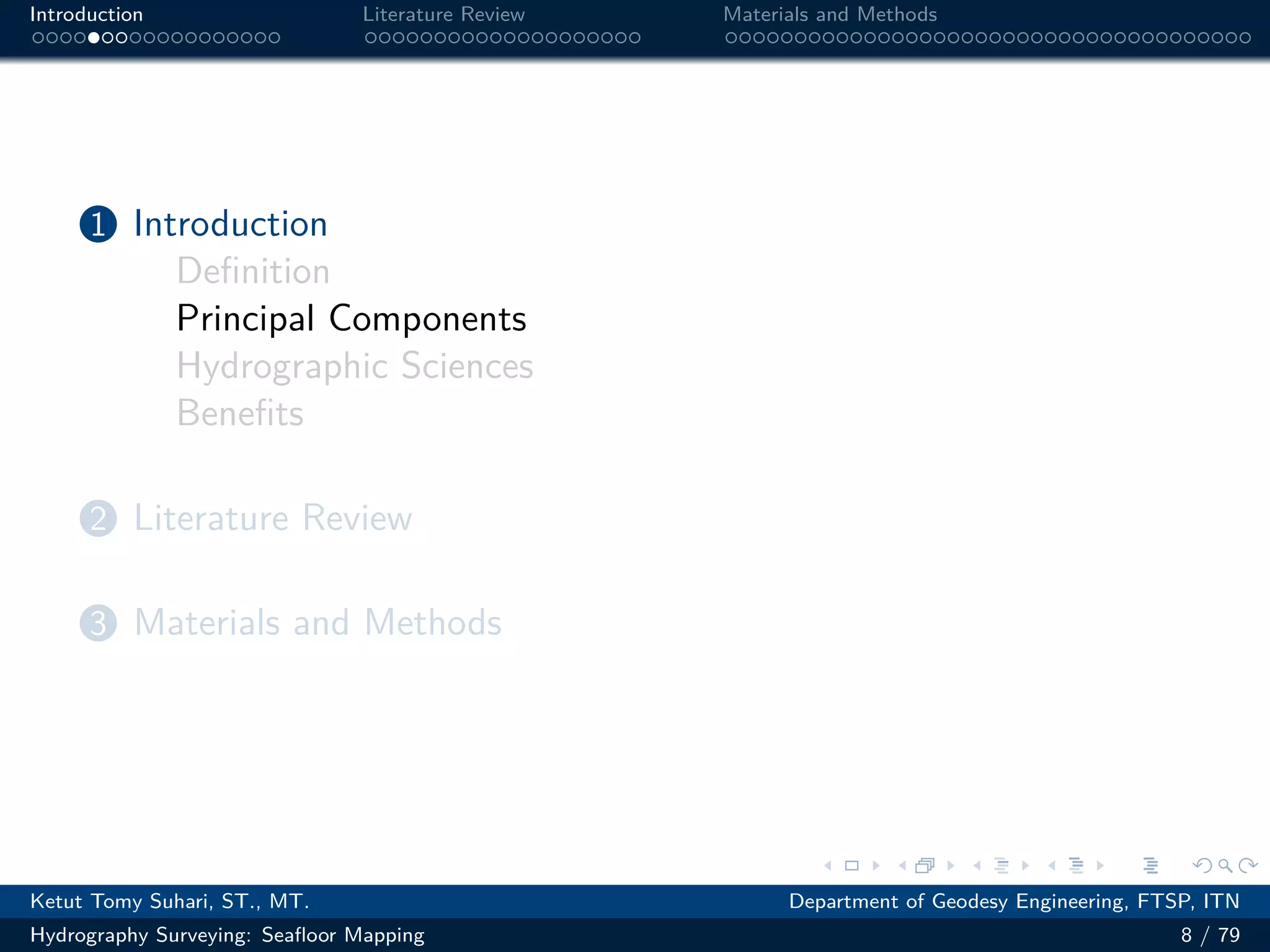 Introduction Literature Review Materials and Methods

1 Introduction
Definition
Principal Components
Hydrographic Sciences
Benefits

2 Literature Review

3 Materials and Methods

Ketut Tomy Suhari, ST., MT. Department of Geodesy Engineering, FTSP, ITN
Hydrography Surveying: Seafloor Mapping 8 / 79